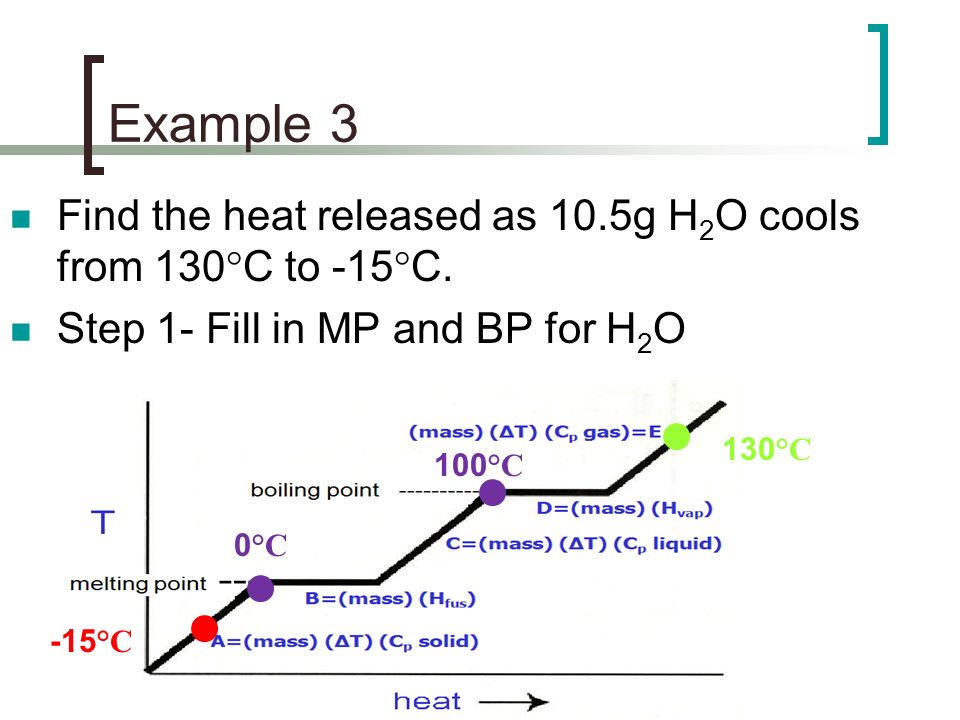 Example 3

Find the heat released as 10.5g $H_2O$ cools from 130°C to -15°C.

Step 1- Fill in MP and BP for $H_2O$

(mass) (ΔT) ($C_p$ gas)=E

130°C

100°C

boiling point

D=(mass) ($H_{vap}$)

T

0°C

C=(mass) (ΔT) ($C_p$ liquid)

melting point

B=(mass) ($H_{fus}$)

-15°C

A=(mass) (ΔT) ($C_p$ solid)

heat